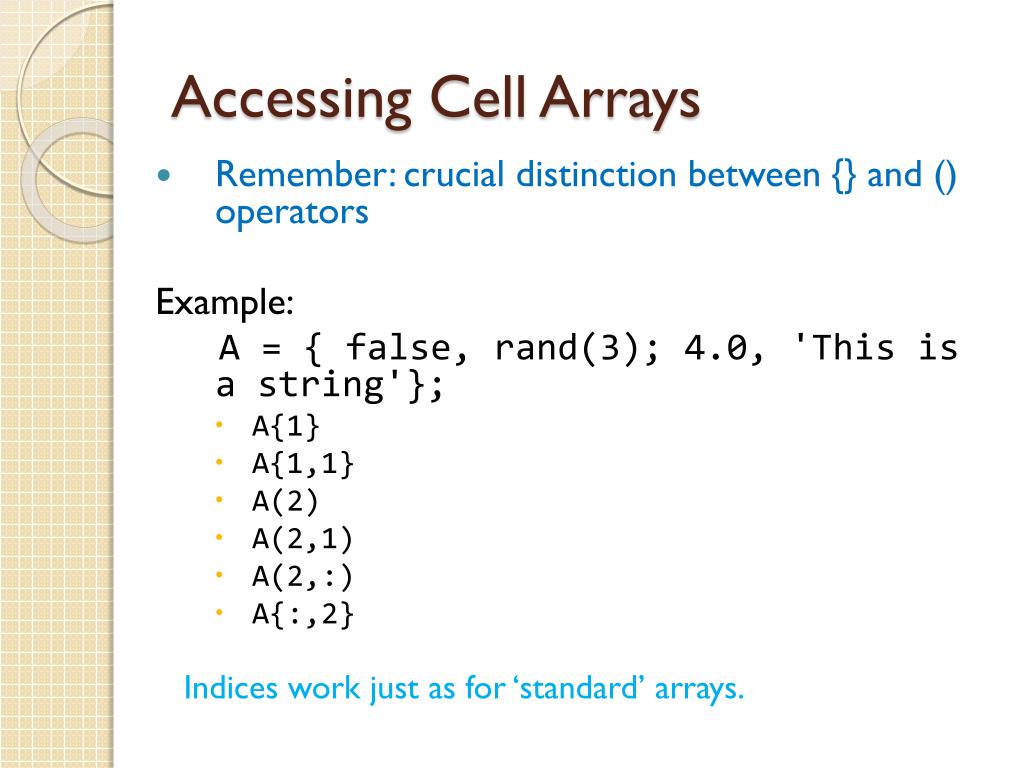 Accessing Cell Arrays

• Remember: crucial distinction between {} and () operators

Example:

A = { false, rand(3); 4.0, 'This is a string'};

• A{1}
• A{1,1}
• A(2)
• A(2,1)
• A(2,:)
• A{:,2}

Indices work just as for ‘standard’ arrays.